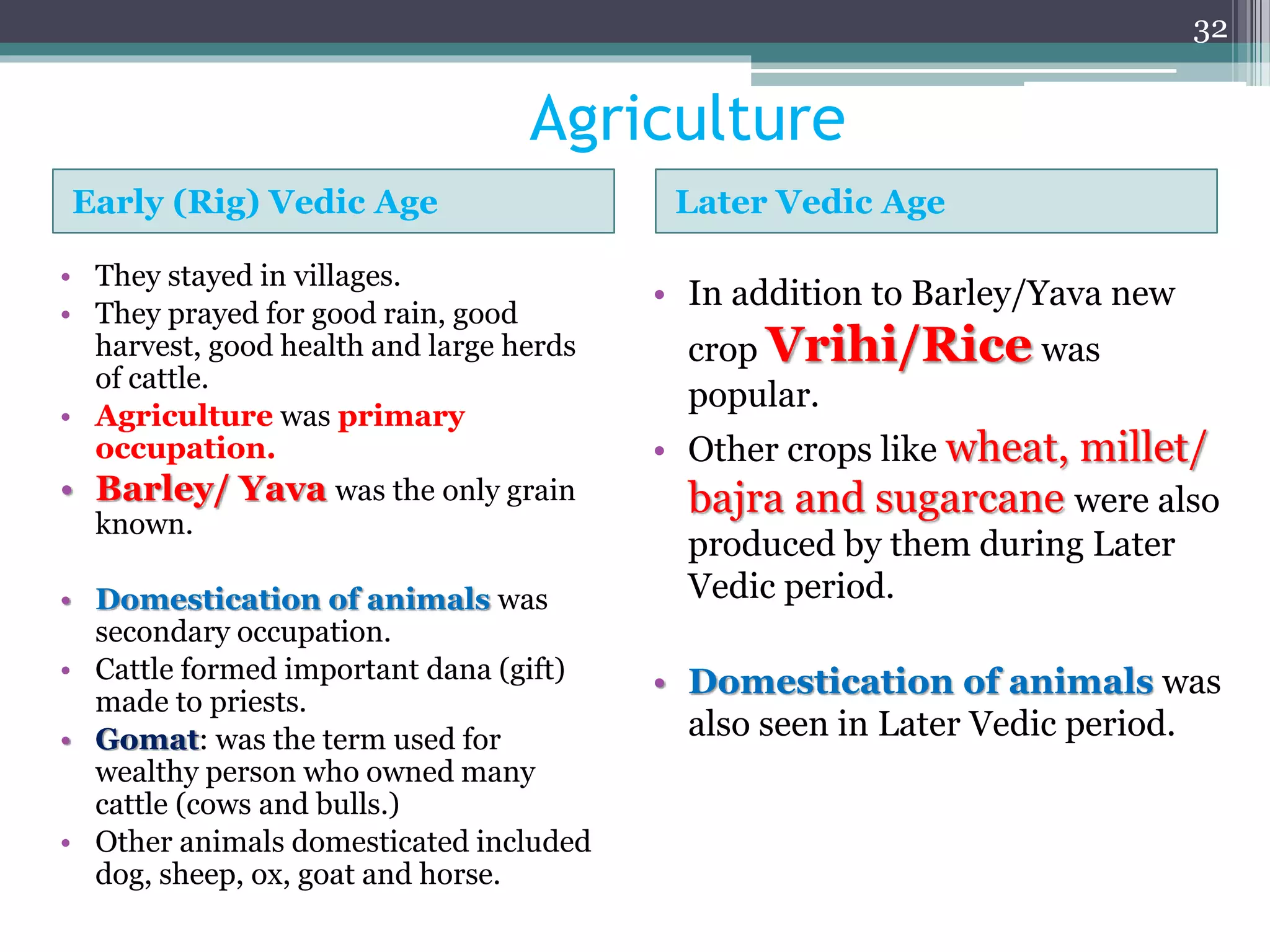 32

Agriculture

Early (Rig) Vedic Age

• They stayed in villages.
• They prayed for good rain, good harvest, good health and large herds of cattle.
• Agriculture was primary occupation.
• Barley/ Yava was the only grain known.

• Domestication of animals was secondary occupation.
• Cattle formed important dana (gift) made to priests.
• Gomat: was the term used for wealthy person who owned many cattle (cows and bulls.)
• Other animals domesticated included dog, sheep, ox, goat and horse.

Later Vedic Age

• In addition to Barley/Yava new crop Vrihi/Rice was popular.
• Other crops like wheat, millet/ bajra and sugarcane were also produced by them during Later Vedic period.

• Domestication of animals was also seen in Later Vedic period.